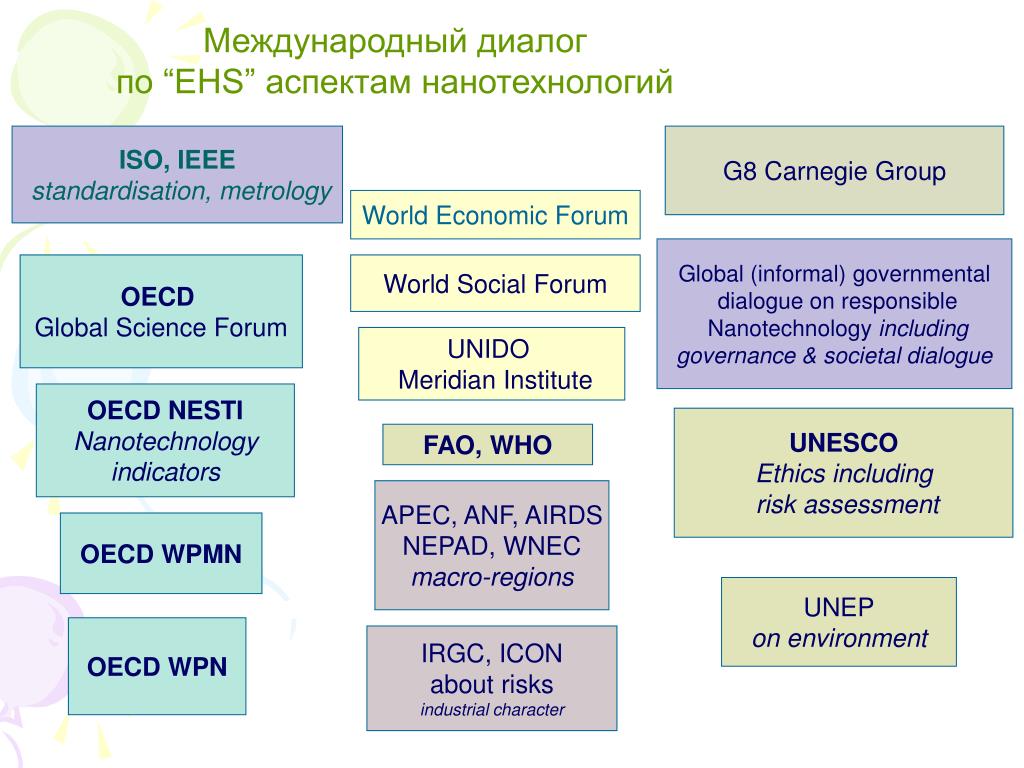 Международный диалог по “EHS” аспектам нанотехнологий

ISO, IEEE
standardisation, metrology

OECD
Global Science Forum

OECD NESTI
Nanotechnology indicators

OECD WPMN

OECD WPN

World Economic Forum

World Social Forum

UNIDO
Meridian Institute

FAO, WHO

APEC, ANF, AIRDS
NEPAD, WNEC
macro-regions

IRGC, ICON
about risks
industrial character

G8 Carnegie Group

Global (informal) governmental dialogue on responsible Nanotechnology including governance & societal dialogue

UNESCO
Ethics including risk assessment

UNEP
on environment